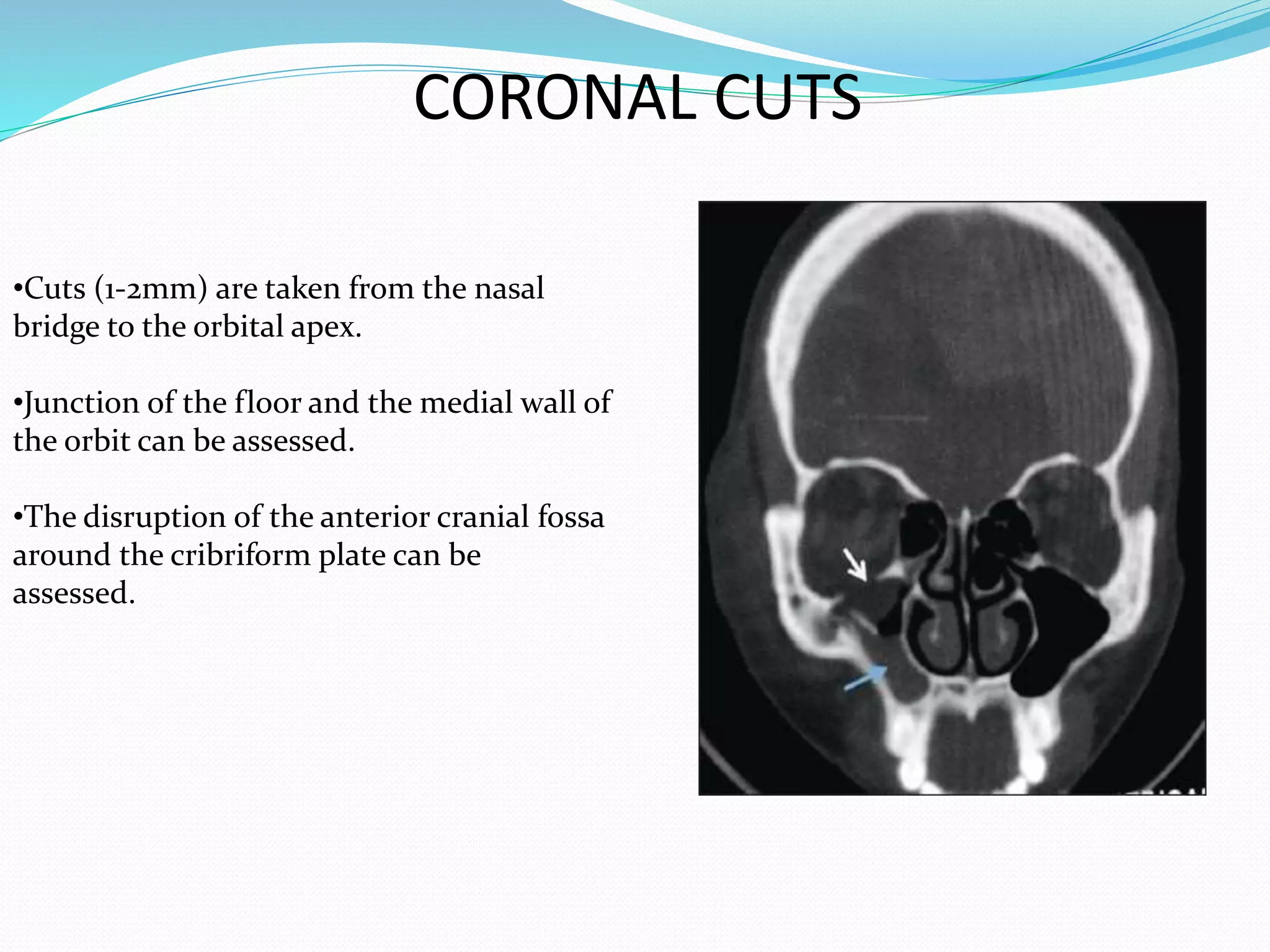 CORONAL CUTS

•Cuts (1-2mm) are taken from the nasal bridge to the orbital apex.

•Junction of the floor and the medial wall of the orbit can be assessed.

•The disruption of the anterior cranial fossa around the cribriform plate can be assessed.